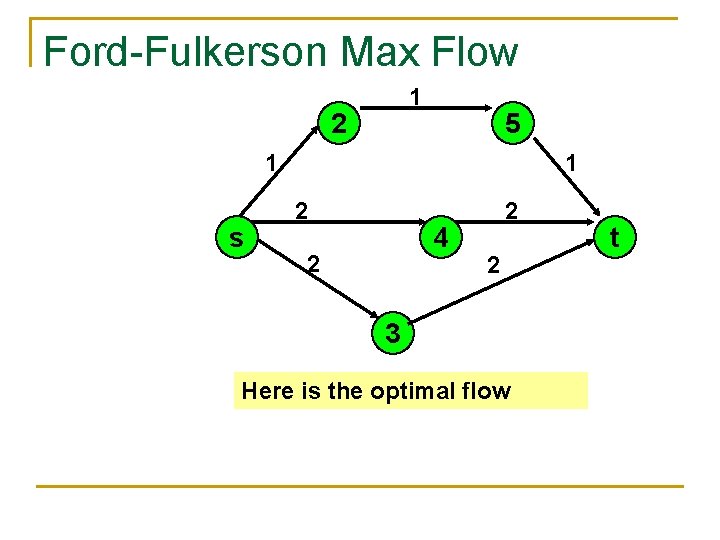 Ford-Fulkerson Max Flow

1
2
5
1
1
2
2
s
4
t
2
2
3

Here is the optimal flow